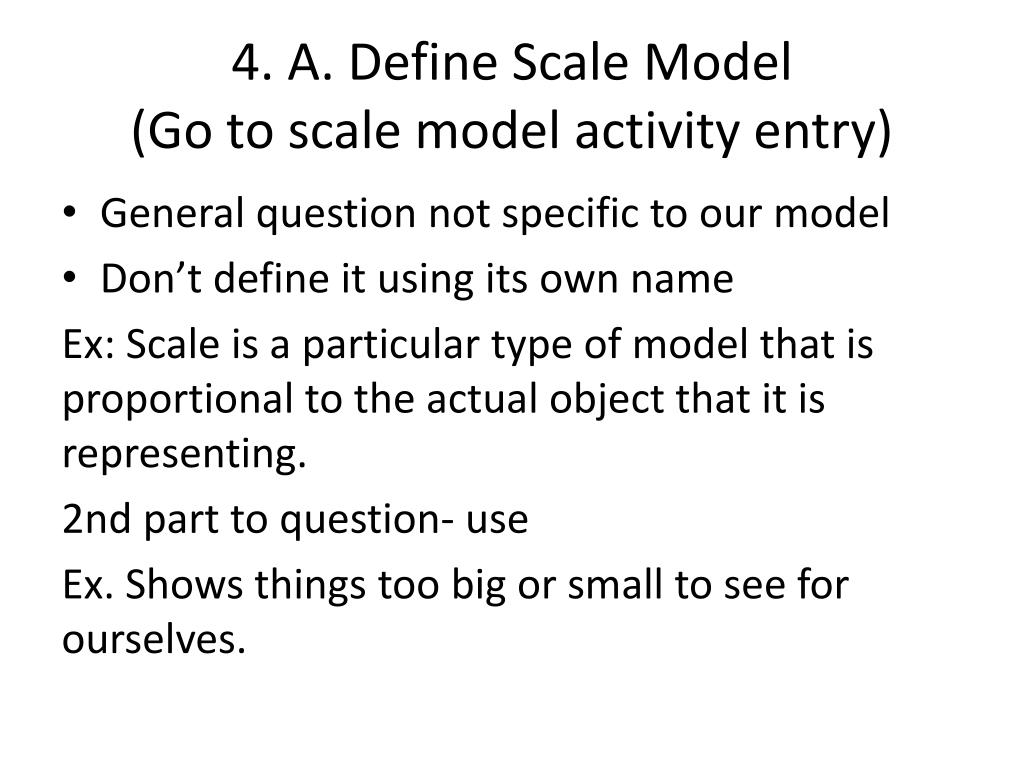 4. A. Define Scale Model
(Go to scale model activity entry)

• General question not specific to our model
• Don’t define it using its own name

Ex: Scale is a particular type of model that is proportional to the actual object that it is representing.

2nd part to question- use

Ex. Shows things too big or small to see for ourselves.